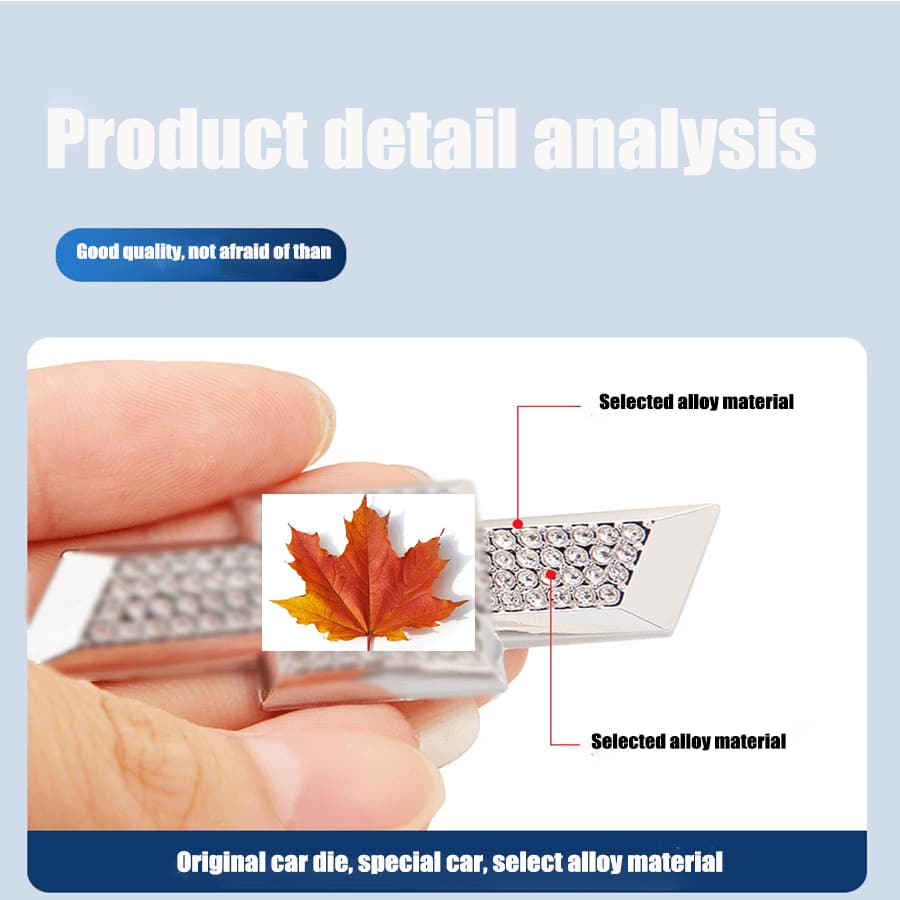 Product detail analysis

Good quality, not afraid of than

Selected alloy material

Selected alloy material

Original car die, special car, select alloy material